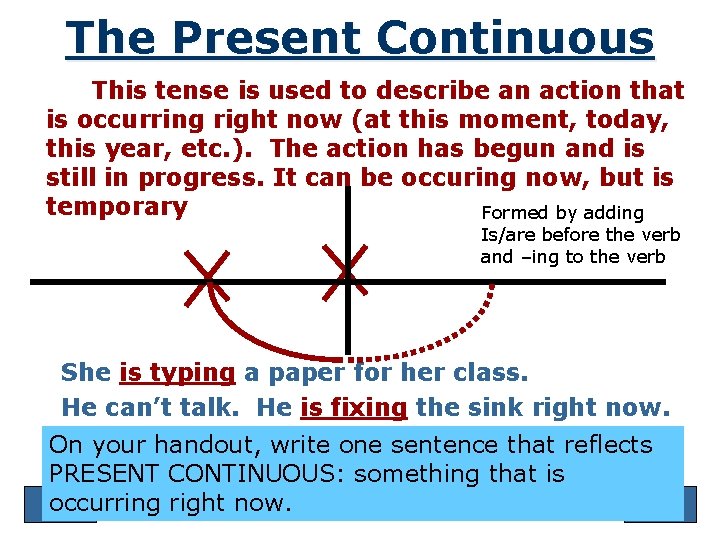 The Present Continuous

This tense is used to describe an action that is occurring right now (at this moment, today, this year, etc.). The action has begun and is still in progress. It can be occuring now, but is temporary

Formed by adding Is/are before the verb and –ing to the verb

She is typing a paper for her class.

He can't talk. He is fixing the sink right now.

On your handout, write one sentence that reflects PRESENT CONTINUOUS: something that is occurring right now.